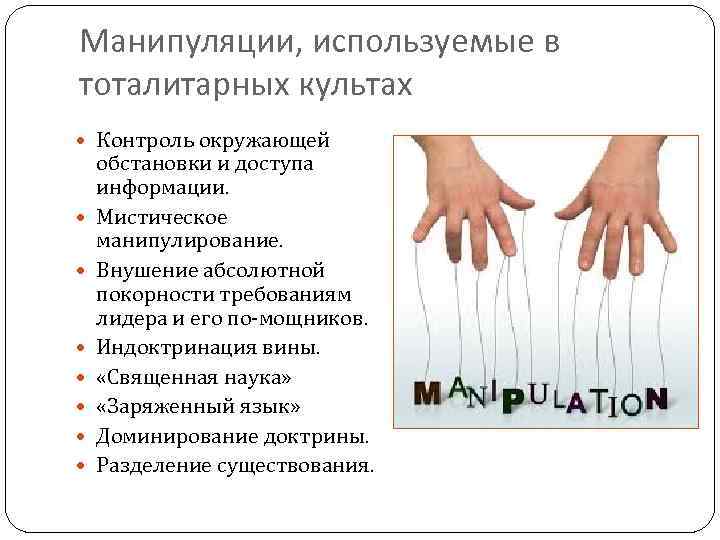 Манипуляции, используемые в тоталитарных культах

- Контроль окружающей обстановки и доступа информации.
- Мистическое манипулирование.
- Внушение абсолютной покорности требованиям лидера и его по-мощников.
- Индоктринация вины.
- «Священная наука»
- «Заряженный язык»
- Доминирование доктрины.
- Разделение существования.

MANIPULATION